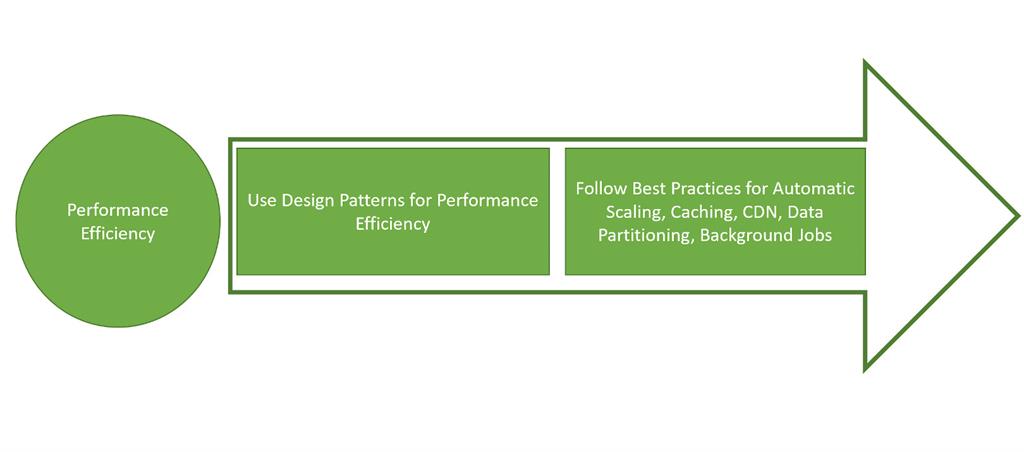 Performance Efficiency

Use Design Patterns for Performance Efficiency

Follow Best Practices for Automatic Scaling, Caching, CDN, Data Partitioning, Background Jobs